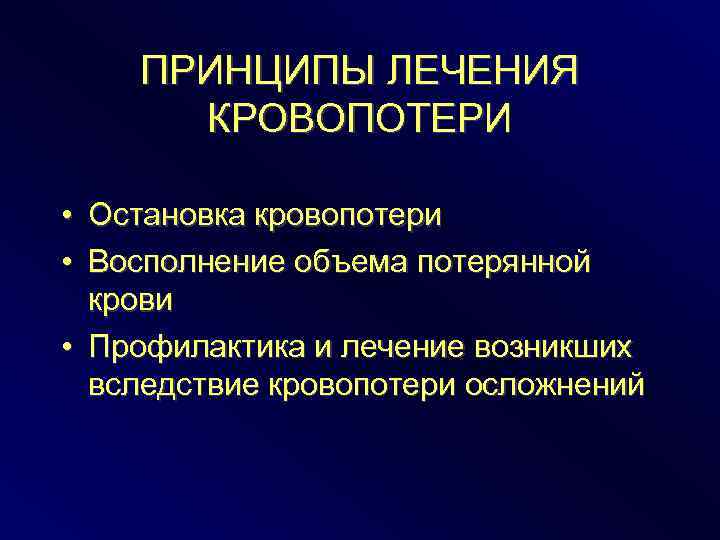 ПРИНЦИПЫ ЛЕЧЕНИЯ КРОВОПОТЕРИ

• Остановка кровопотери
• Восполнение объема потерянной крови
• Профилактика и лечение возникших вследствие кровопотери осложнений